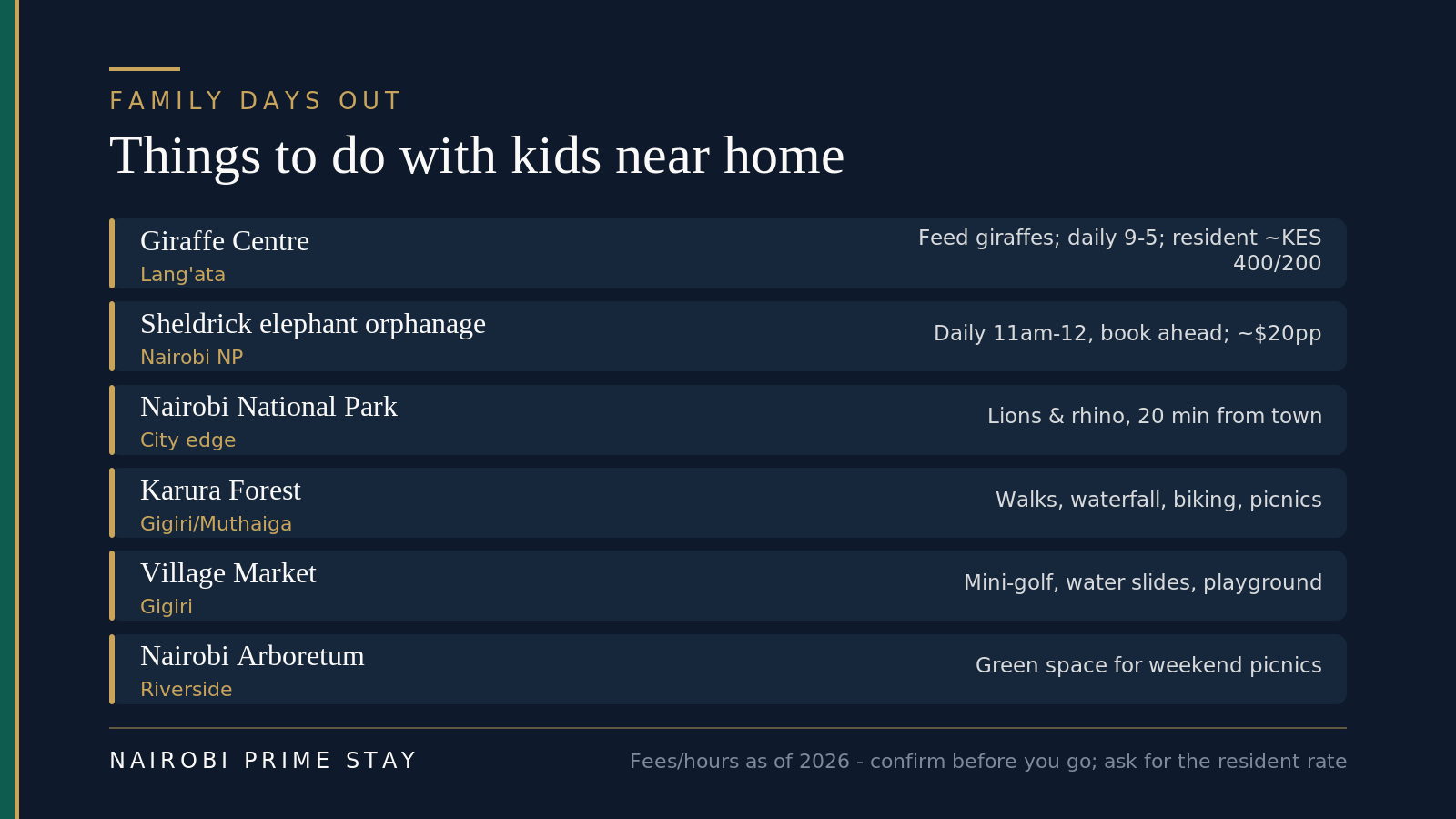 FAMILY DAYS OUT

Things to do with kids near home

Giraffe Centre
Lang'ata
Feed giraffes; daily 9-5; resident ~KES 400/200

Sheldrick elephant orphanage
Nairobi NP
Daily 11am-12, book ahead; ~$20pp

Nairobi National Park
City edge
Lions & rhino, 20 min from town

Karura Forest
Gigiri/Muthaiga
Walks, waterfall, biking, picnics

Village Market
Gigiri
Mini-golf, water slides, playground

Nairobi Arboretum
Riverside
Green space for weekend picnics

NAIROBI PRIME STAY

Fees/hours as of 2026 - confirm before you go; ask for the resident rate